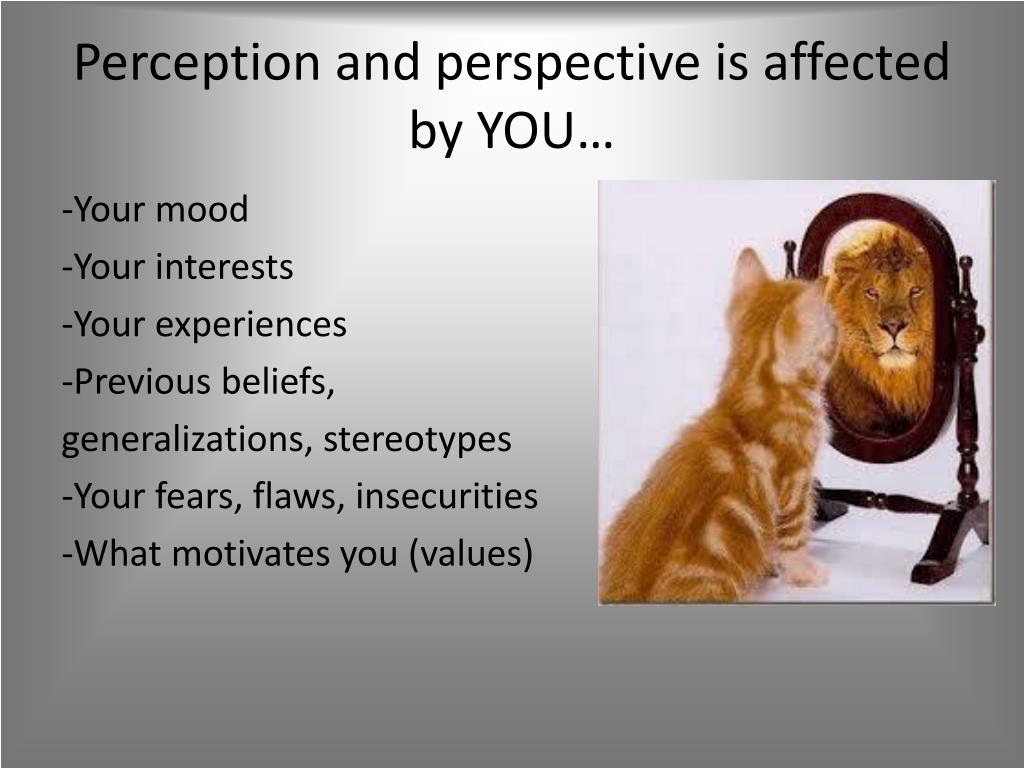 Perception and perspective is affected by YOU…

-Your mood
-Your interests
-Your experiences
-Previous beliefs, generalizations, stereotypes
-Your fears, flaws, insecurities
-What motivates you (values)